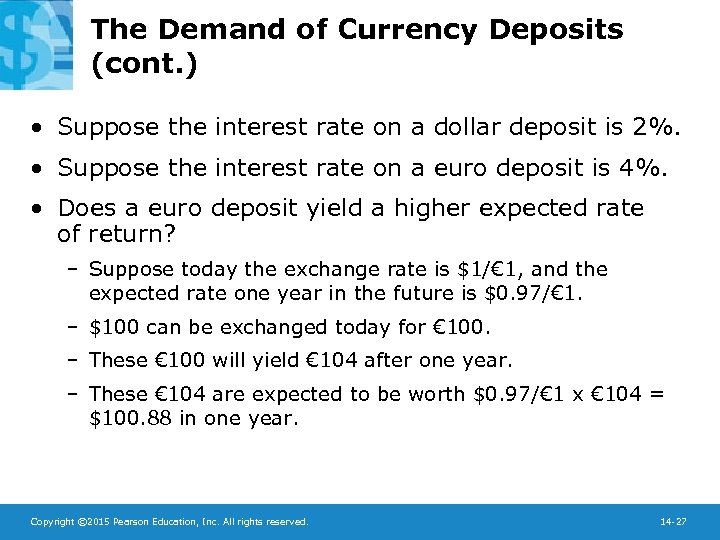 The Demand of Currency Deposits (cont.)

• Suppose the interest rate on a dollar deposit is 2%.

• Suppose the interest rate on a euro deposit is 4%.

• Does a euro deposit yield a higher expected rate of return?

– Suppose today the exchange rate is \$1/€1, and the expected rate one year in the future is \$0.97/€1.

– \$100 can be exchanged today for €100.

– These €100 will yield €104 after one year.

– These €104 are expected to be worth \$0.97/€1 x €104 = \$100.88 in one year.

Copyright ©2015 Pearson Education, Inc. All rights reserved.

14-27